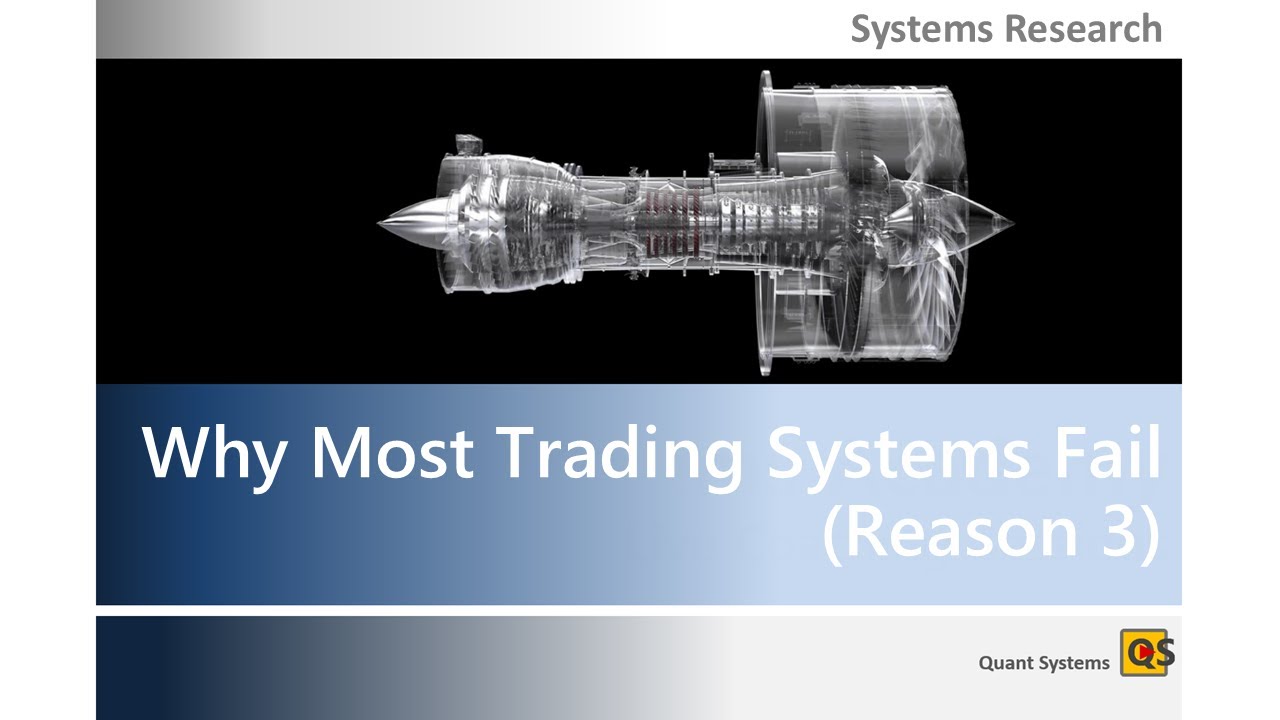 Systems Research

Why Most Trading Systems Fail (Reason 3)

Quant Systems QS